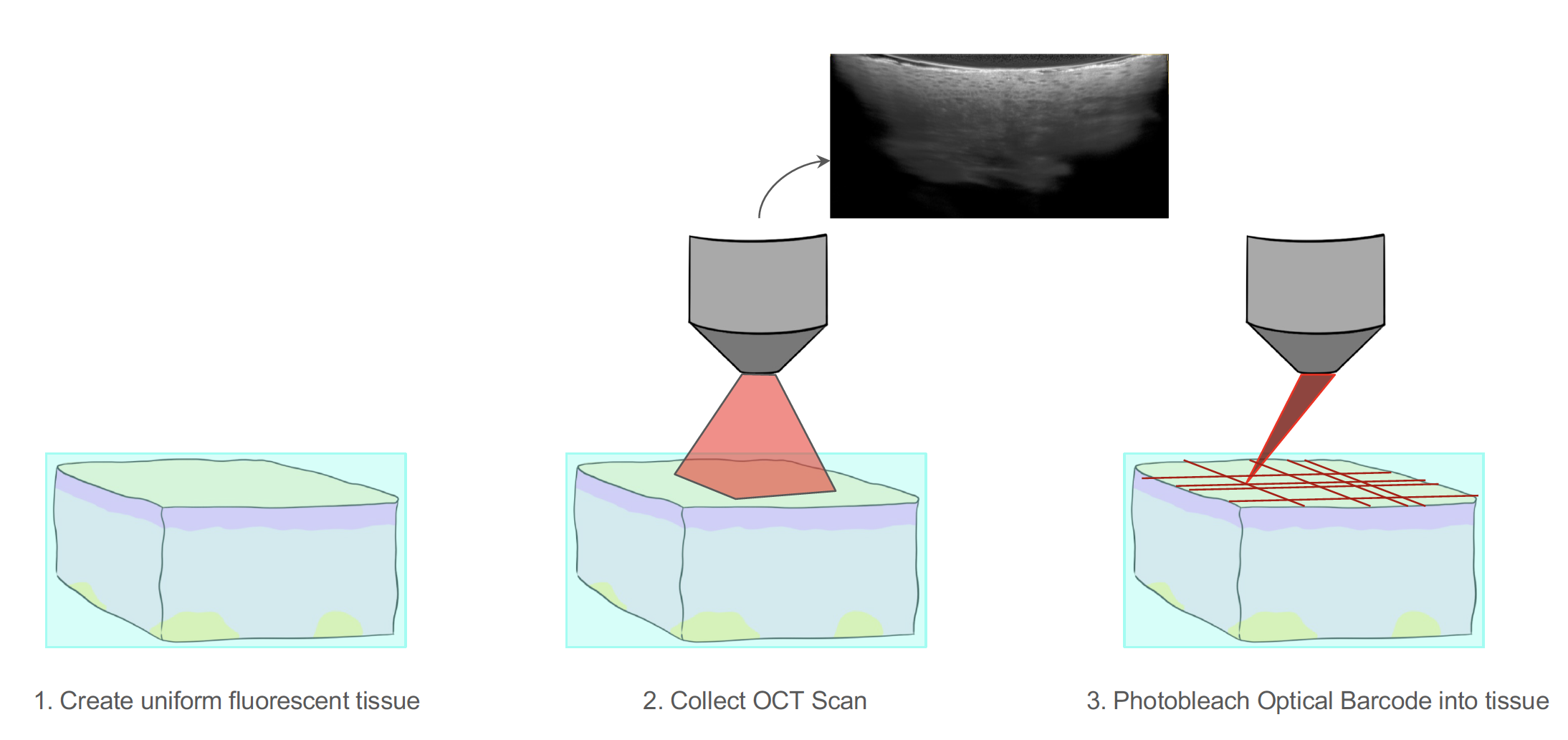 1. Create uniform fluorescent tissue

2. Collect OCT Scan

3. Photobleach Optical Barcode into tissue